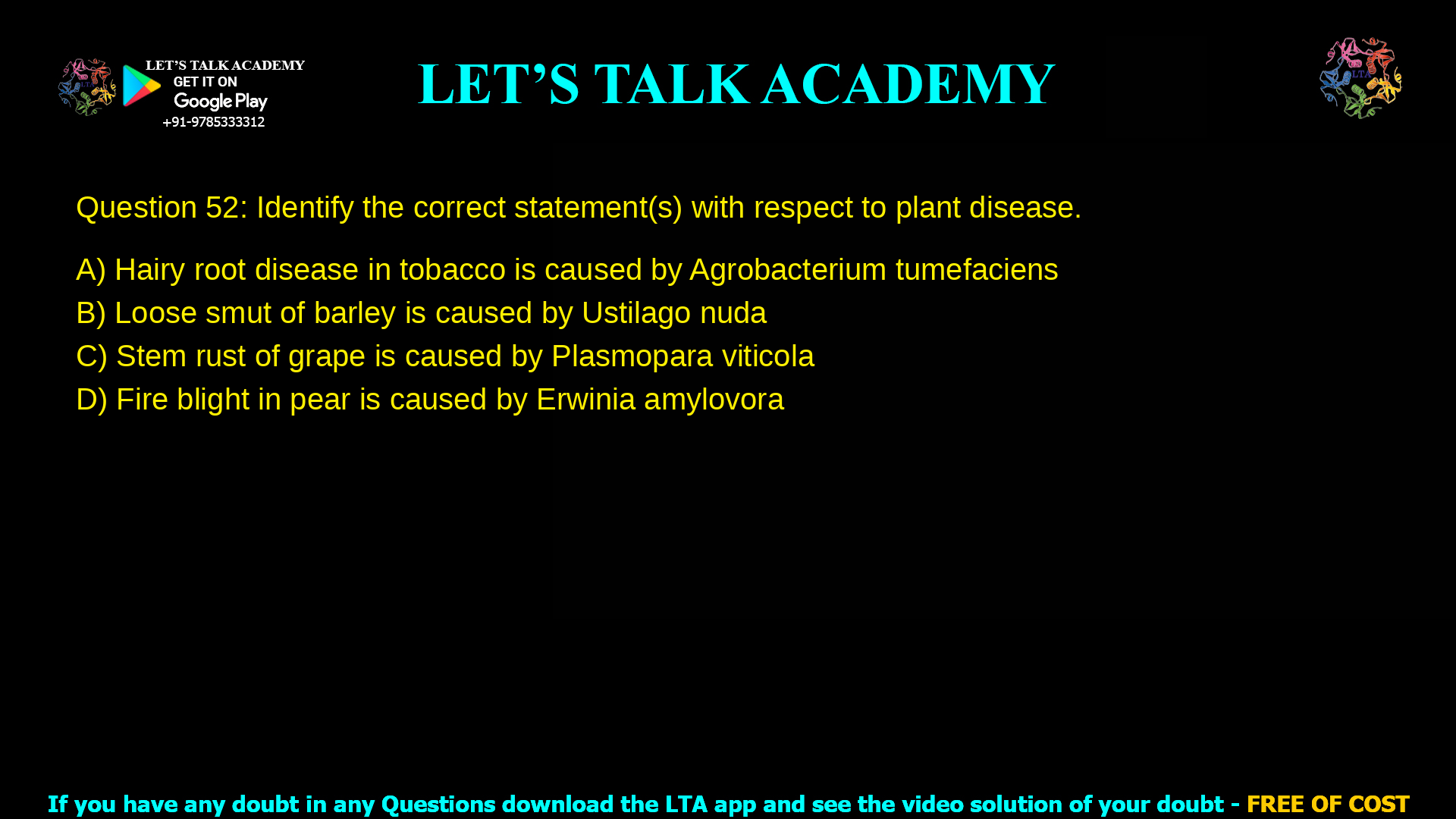 LET'S TALK ACADEMY
GET IT ON
Google Play
+91-9785333312

LET'S TALK ACADEMY

LTA

Question 52: Identify the correct statement(s) with respect to plant disease.

A) Hairy root disease in tobacco is caused by Agrobacterium tumefaciens
B) Loose smut of barley is caused by Ustilago nuda
C) Stem rust of grape is caused by Plasmopara viticola
D) Fire blight in pear is caused by Erwinia amylovora

If you have any doubt in any Questions download the LTA app and see the video solution of your doubt - FREE OF COST